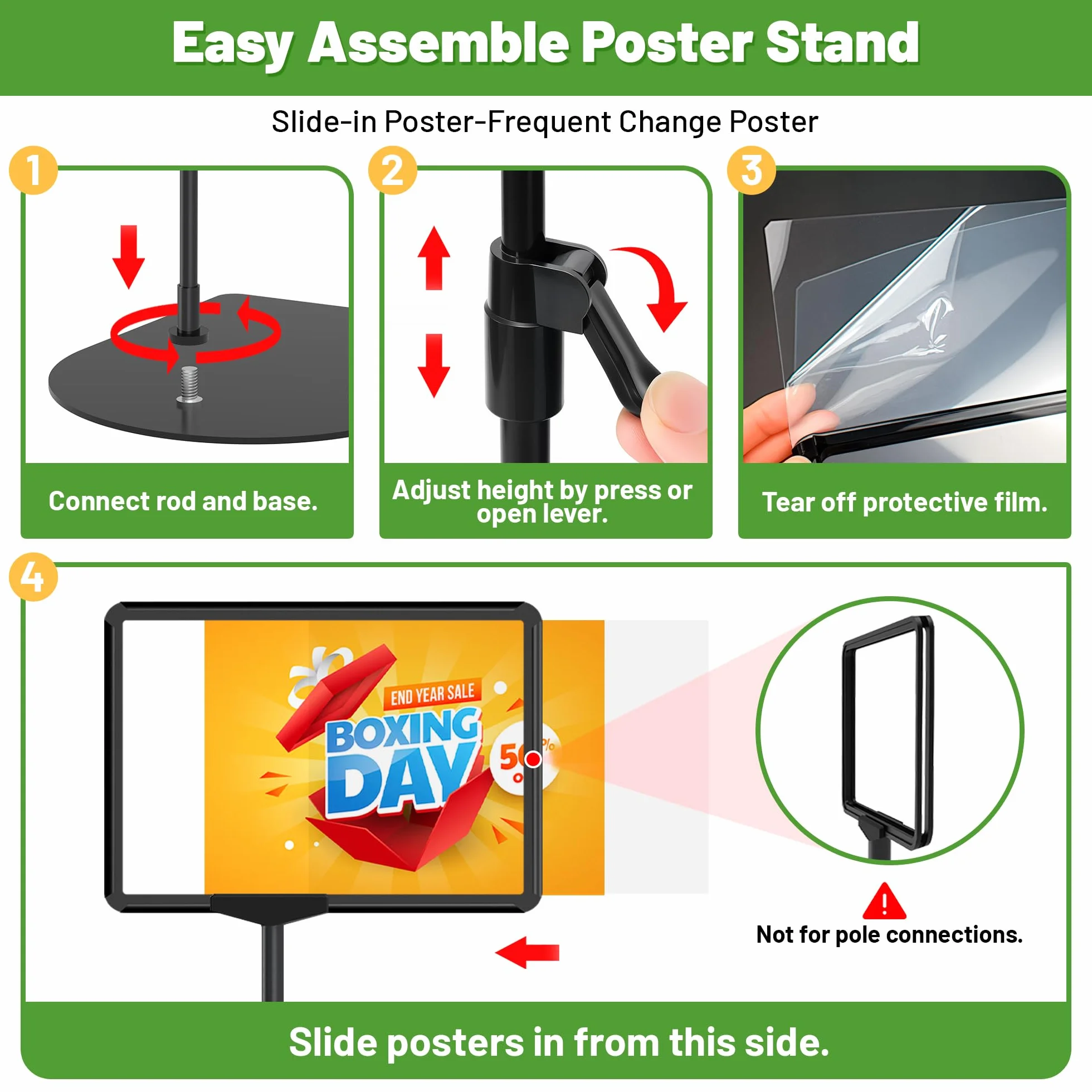 Easy Assemble Poster Stand

Slide-in Poster-Frequent Change Poster

1

Connect rod and base.

2

Adjust height by press or open lever.

3

Tear off protective film.

4

END YEAR SALE

BOXING DAY

50%

Not for pole connections.

Slide posters in from this side.